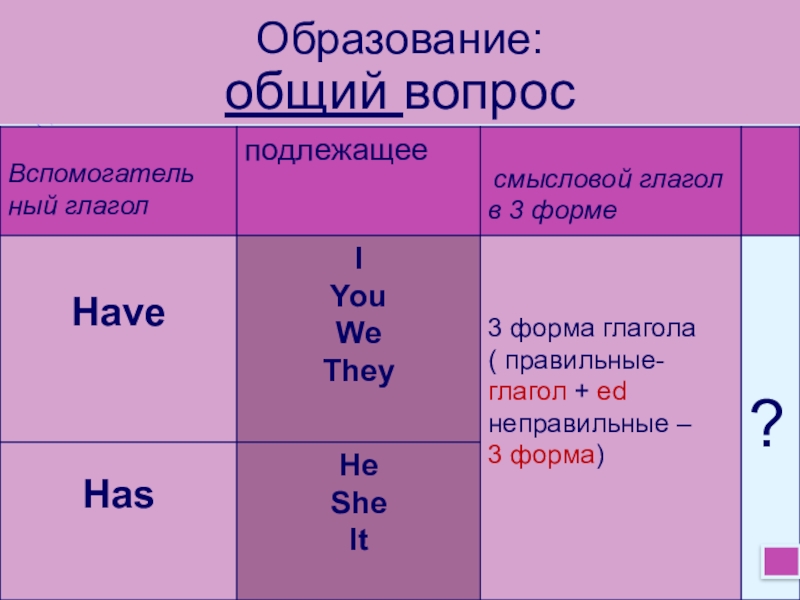 Образование:
общий вопрос

| Вспомогатель ный глагол | подлежащее | смысловой глагол в 3 форме | |
|---|---|---|---|
| Have | I You We They | 3 форма глагола ( правильные- глагол + ed неправильные – 3 форма) | ? |
| Has | He She It | | |